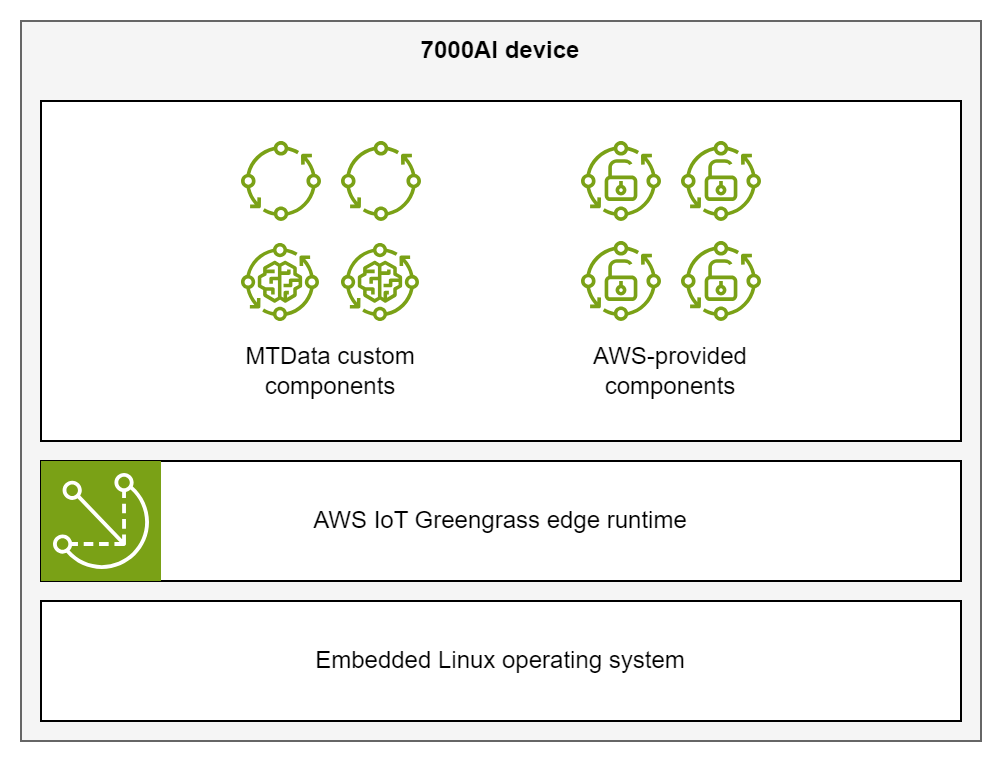 7000AI device

MTData custom components

AWS-provided components

AWS IoT Greengrass edge runtime

Embedded Linux operating system